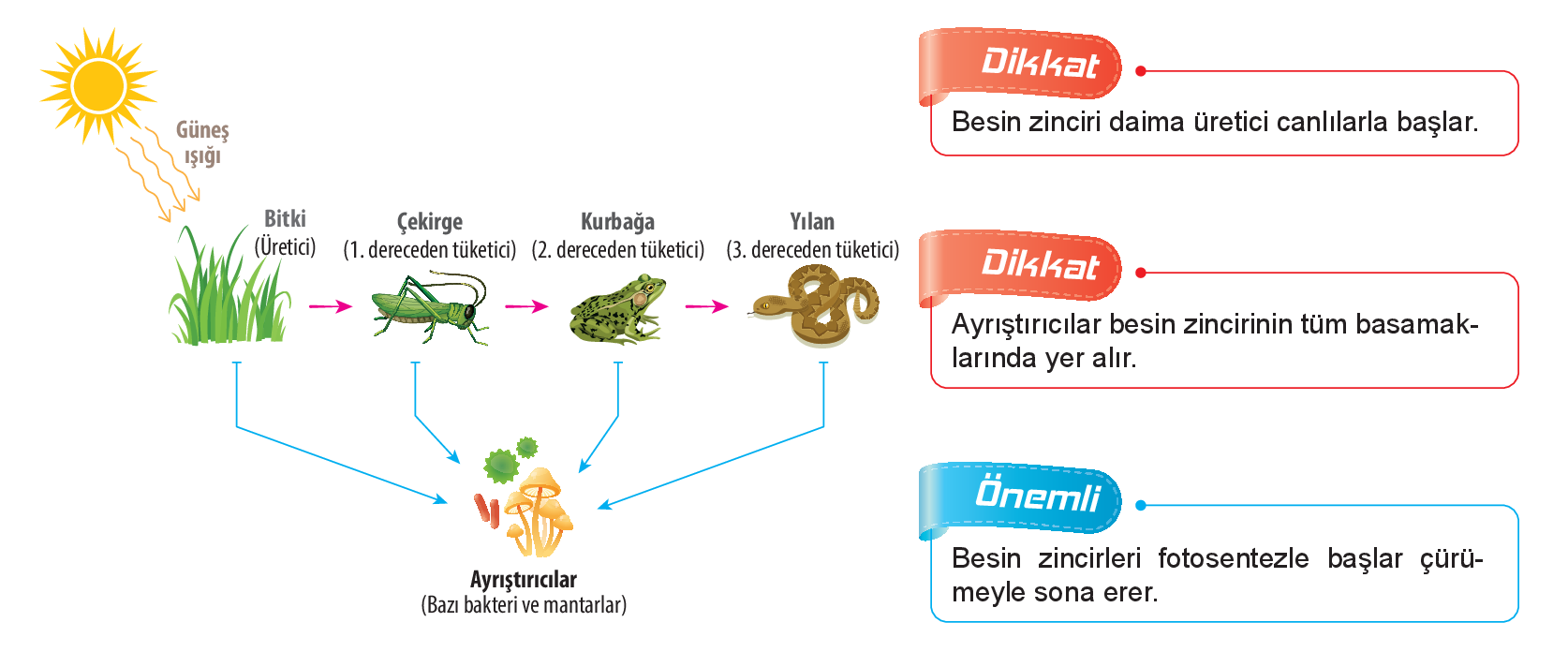 Güneş ışığı

Bitki
(Üretici)

Çekirge
(1. dereceden tüketici)

Kurbağa
(2. dereceden tüketici)

Yılan
(3. dereceden tüketici)

Ayrıştırıcılar
(Bazı bakteri ve mantarlar)

Dikkat
Besin zinciri daima üretici canlılarla başlar.

Dikkat
Ayrıştırıcılar besin zincirinin tüm basamaklarında yer alır.

Önemli
Besin zincirleri fotosentezle başlar çürümeyle sona erer.